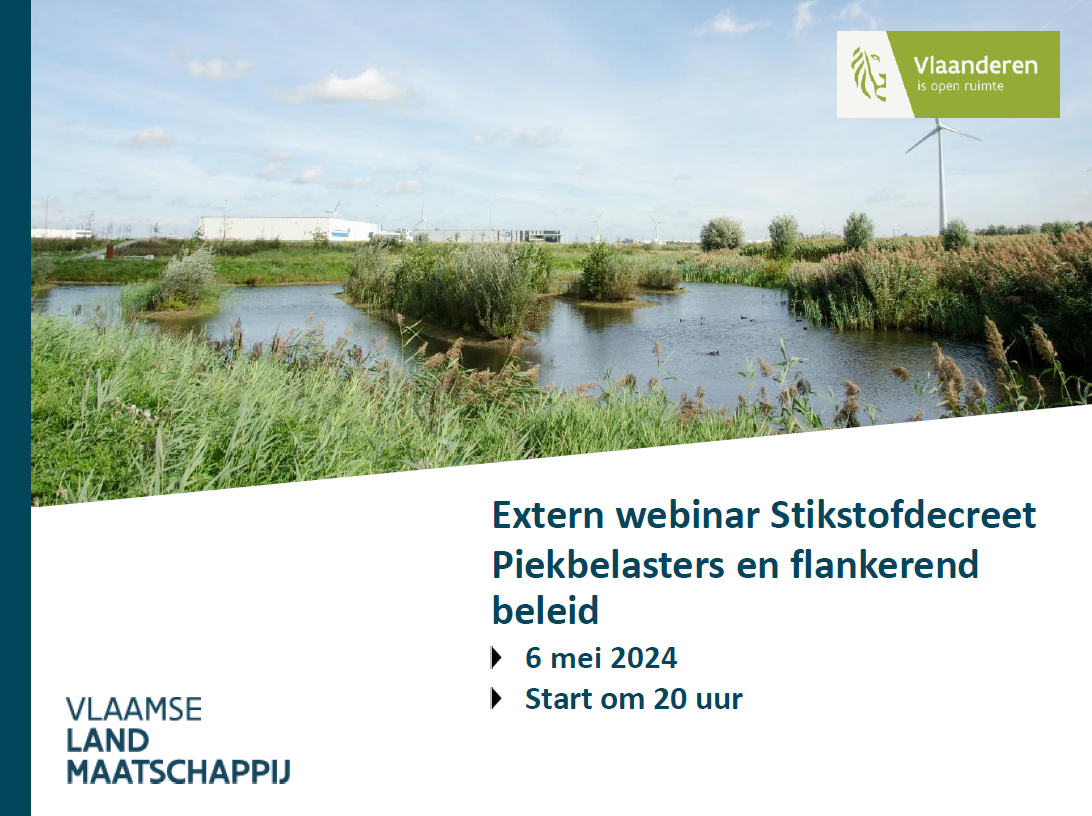 Vlaanderen
is open ruimte

Extern webinar Stikstofdecreet
Piekbelasters en flankerend beleid

6 mei 2024
Start om 20 uur

VLAAMSE
LAND
MAATSCHAPPIJ